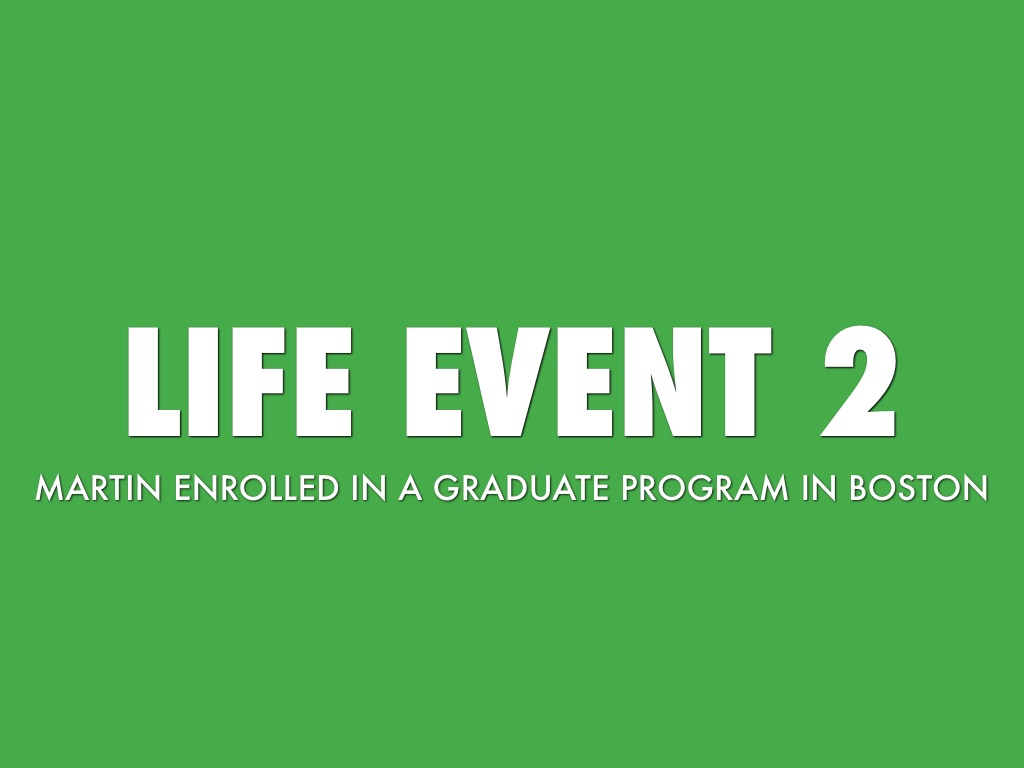 LIFE EVENT 2

MARTIN ENROLLED IN A GRADUATE PROGRAM IN BOSTON